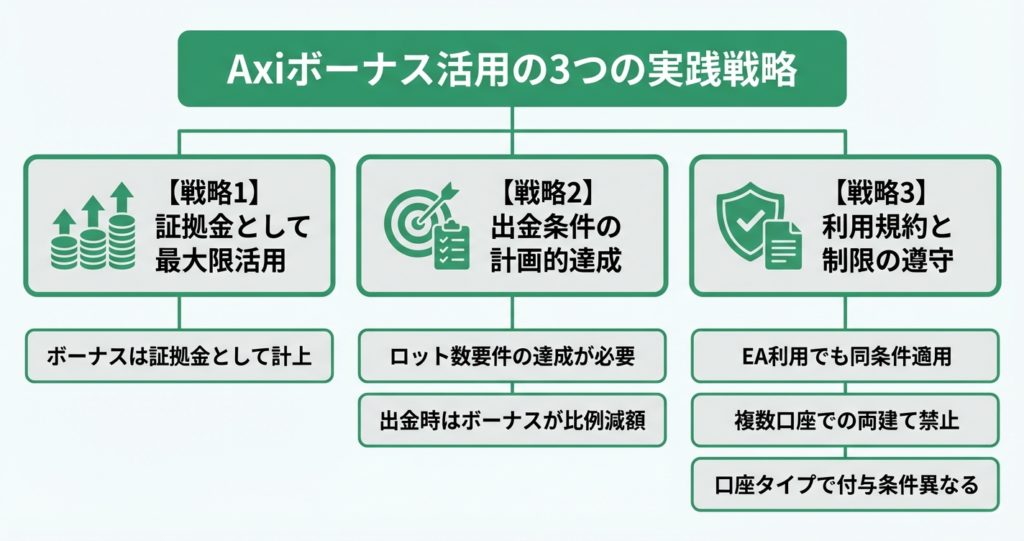 Axiボーナス活用の3つの実践戦略

【戦略1】
証拠金として
最大限活用

ボーナスは証拠金として計上

【戦略2】
出金条件の
計画的達成

ロット数要件の達成が必要

出金時はボーナスが比例減額

【戦略3】
利用規約と
制限の遵守

EA利用でも同条件適用

複数口座での両建て禁止

口座タイプで付与条件異なる